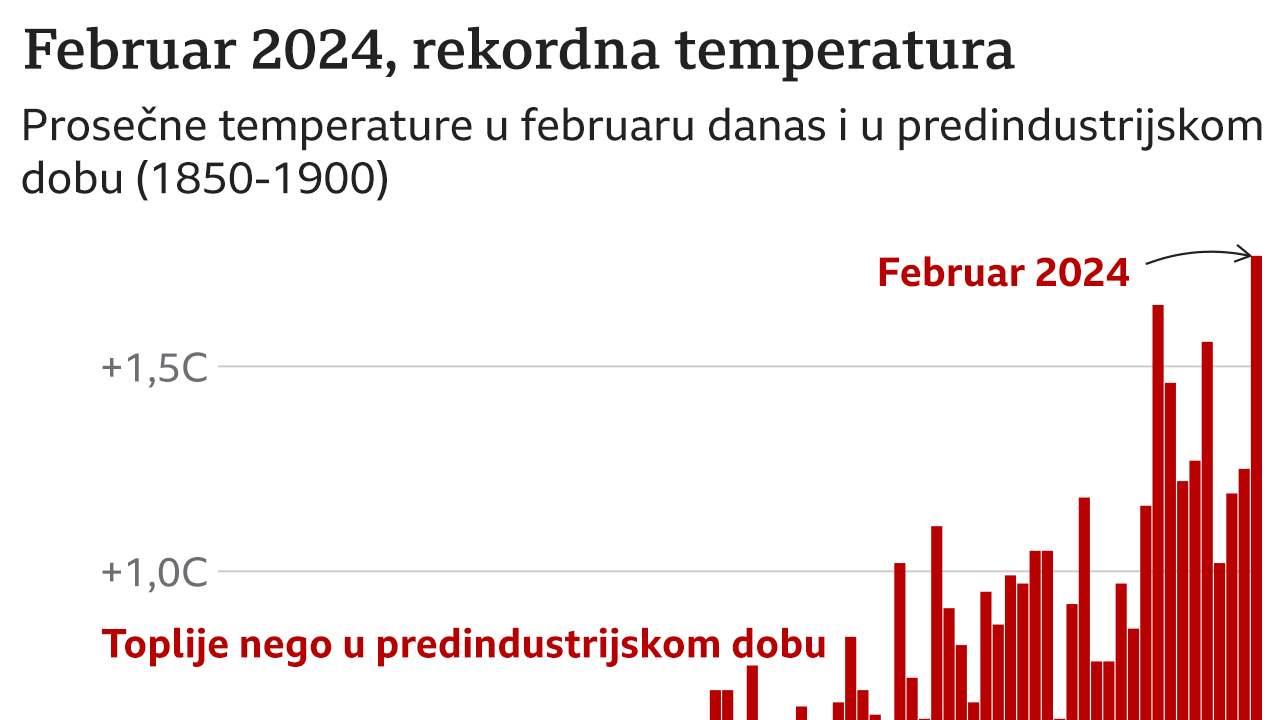 Februar 2024, rekordna temperatura

Prosečne temperature u februaru danas i u predindustrijskom dobu (1850-1900)

Februar 2024

+1,5C

+1,0C

Toplije nego u predindustrijskom dobu